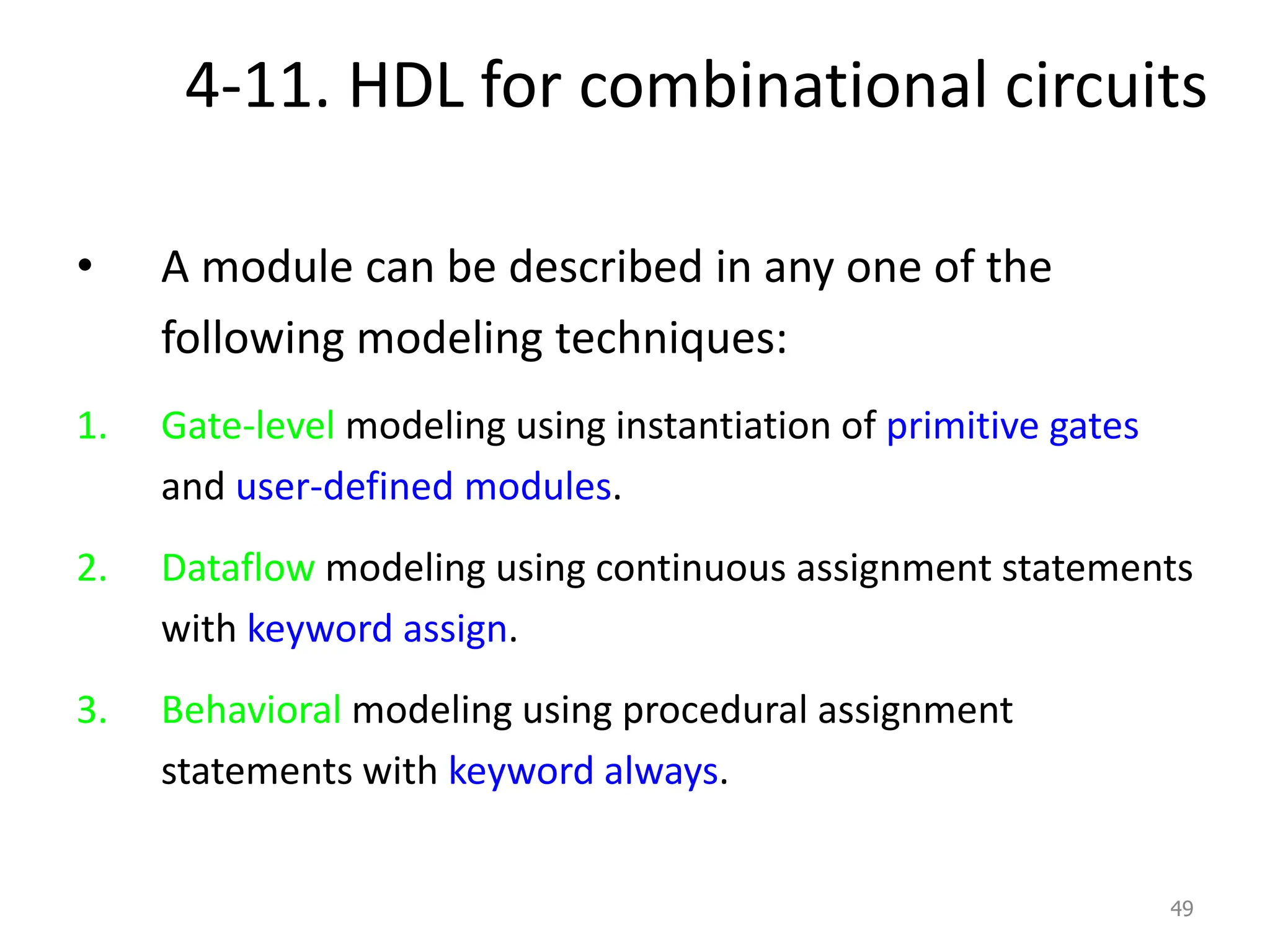 4-11. HDL for combinational circuits

• A module can be described in any one of the following modeling techniques:

1. Gate-level modeling using instantiation of primitive gates and user-defined modules.

2. Dataflow modeling using continuous assignment statements with keyword assign.

3. Behavioral modeling using procedural assignment statements with keyword always.

49